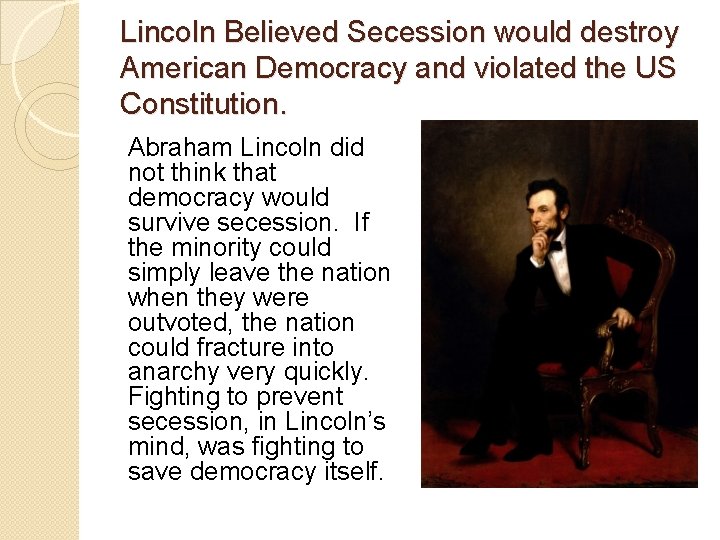 Lincoln Believed Secession would destroy American Democracy and violated the US Constitution.

Abraham Lincoln did not think that democracy would survive secession. If the minority could simply leave the nation when they were outvoted, the nation could fracture into anarchy very quickly. Fighting to prevent secession, in Lincoln's mind, was fighting to save democracy itself.